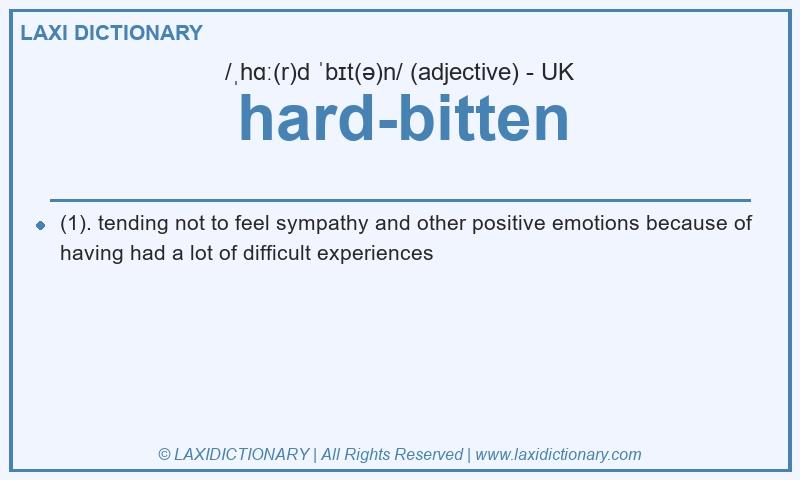 LAXI DICTIONARY

/ˌhɑː(r)d ˈbɪt(ə)n/ (adjective) - UK

hard-bitten

(1). tending not to feel sympathy and other positive emotions because of having had a lot of difficult experiences

© LAXIDICTIONARY | All Rights Reserved | www.laxidictionary.com